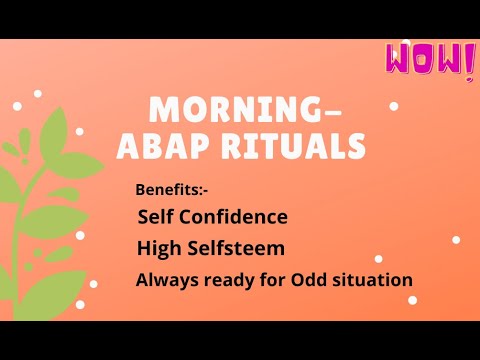 WOW!

MORNING–
ABAP RITUALS

Benefits:-

Self Confidence

High Selfsteem

Always ready for Odd situation